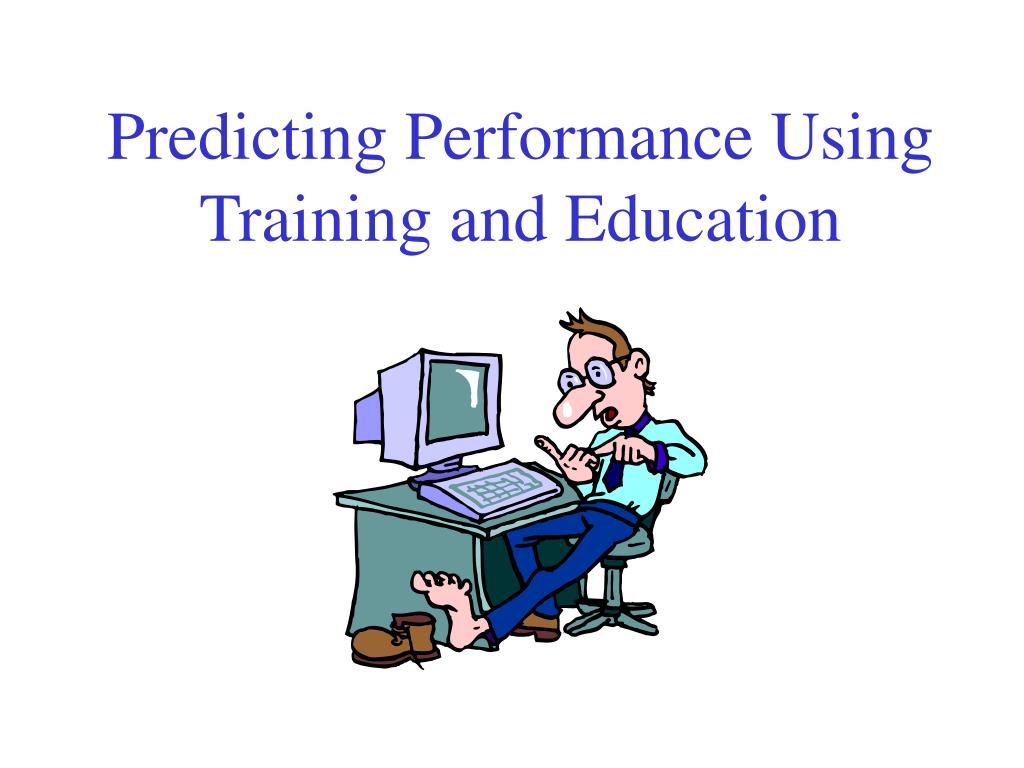 Predicting Performance Using Training and Education